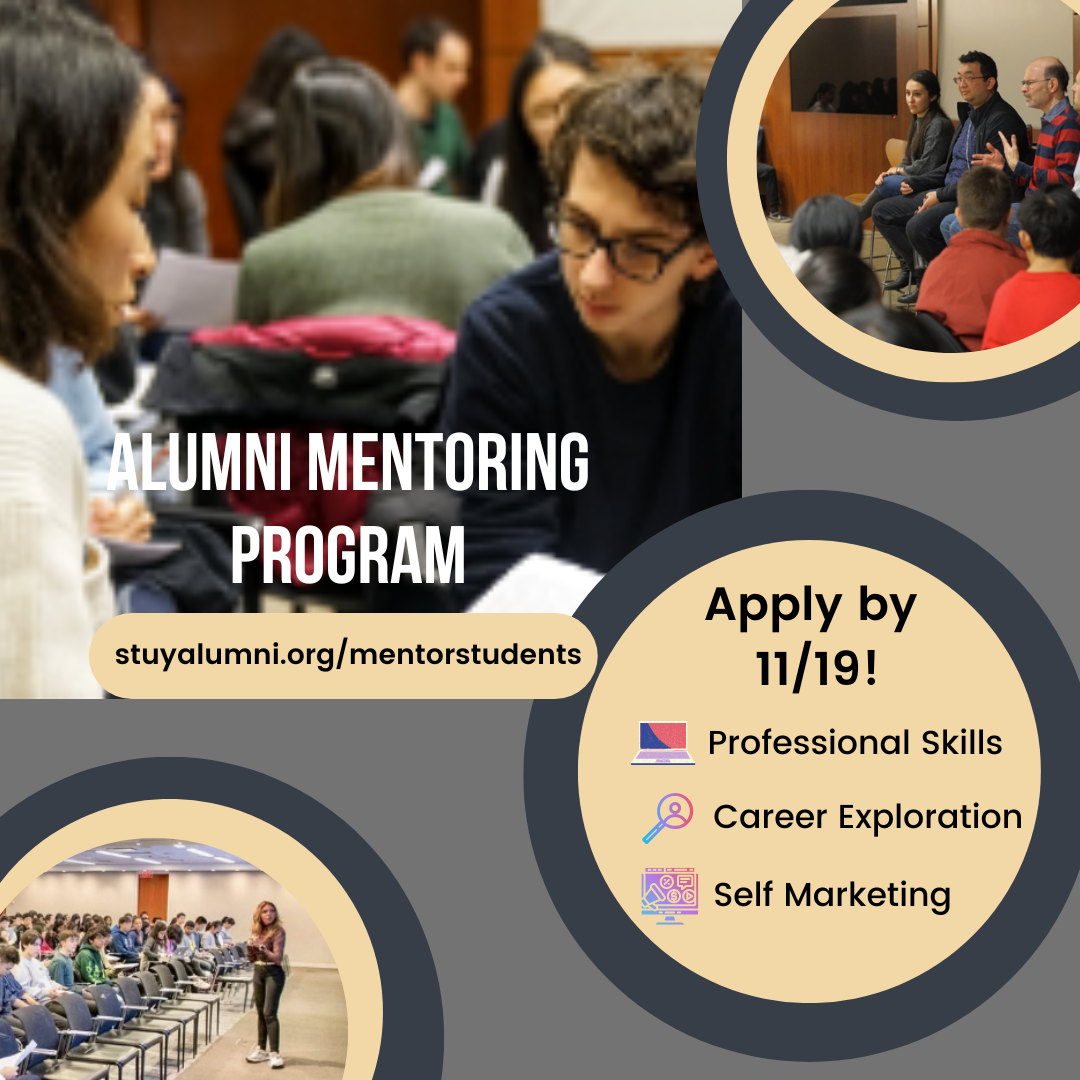 ALUMNI MENTORING PROGRAM

stuyalumni.org/mentorstudents

Apply by 11/19!

Professional Skills

Career Exploration

Self Marketing